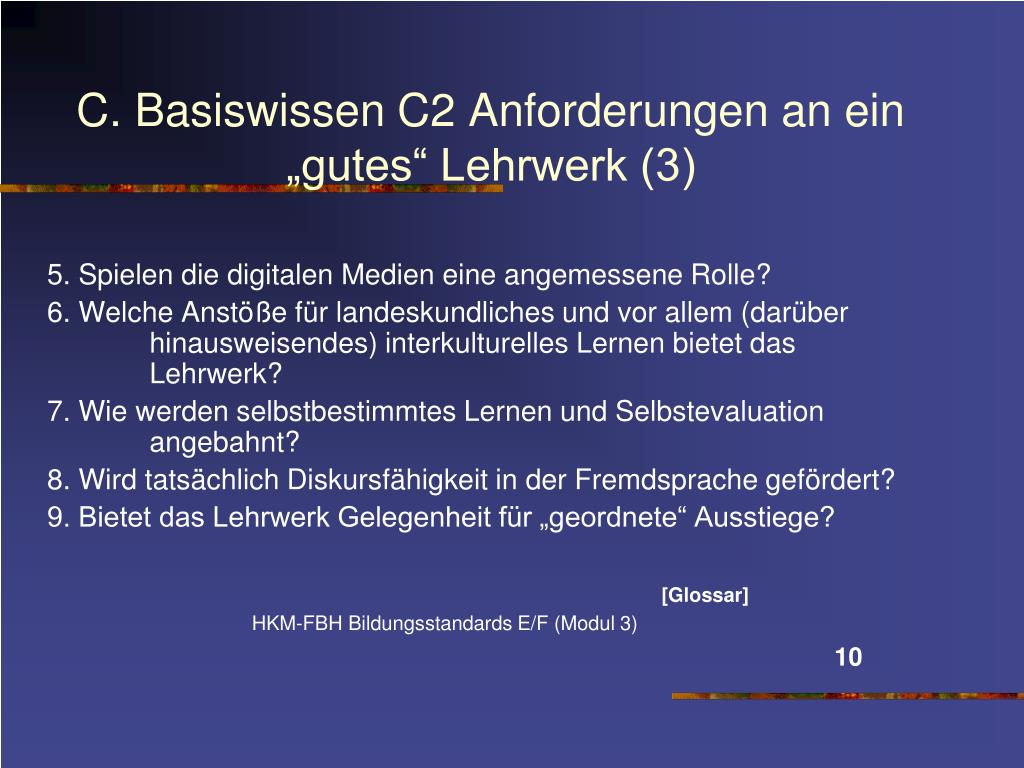 C. Basiswissen C2 Anforderungen an ein „gutes“ Lehrwerk (3)

5. Spielen die digitalen Medien eine angemessene Rolle?

6. Welche Anstöße für landeskundliches und vor allem (darüber hinausweisendes) interkulturelles Lernen bietet das Lehrwerk?

7. Wie werden selbstbestimmtes Lernen und Selbstevaluation angebahnt?

8. Wird tatsächlich Diskursfähigkeit in der Fremdsprache gefördert?

9. Bietet das Lehrwerk Gelegenheit für „geordnete“ Ausstiege?

[Glossar]

HKM-FBH Bildungsstandards E/F (Modul 3)

10